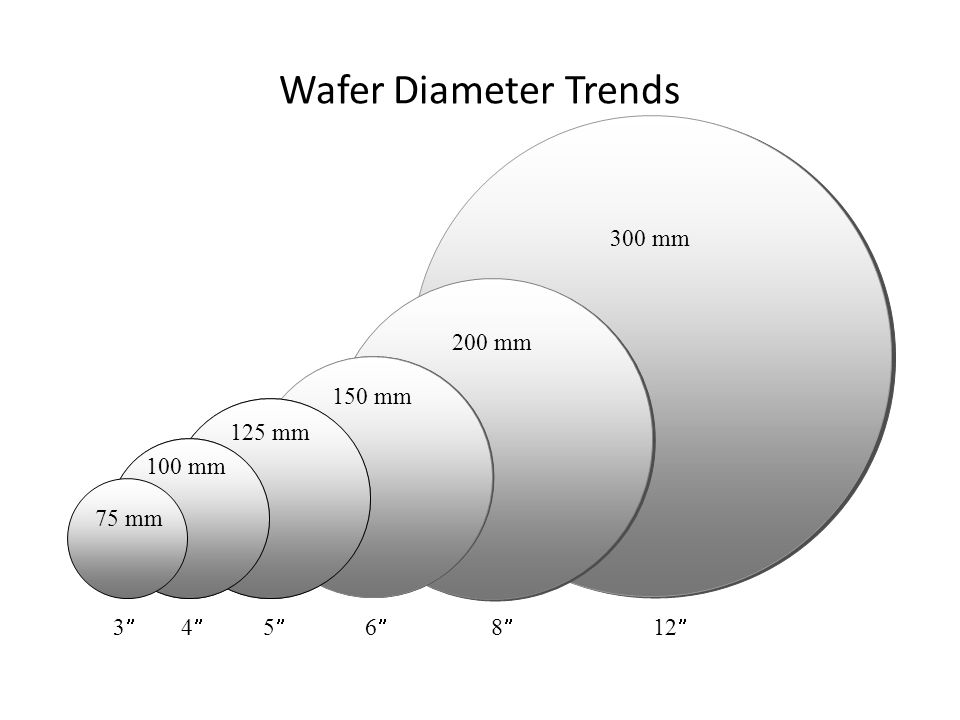 Wafer Diameter Trends

300 mm

200 mm

150 mm

125 mm

100 mm

75 mm

3″ 4″ 5″ 6″ 8″ 12″